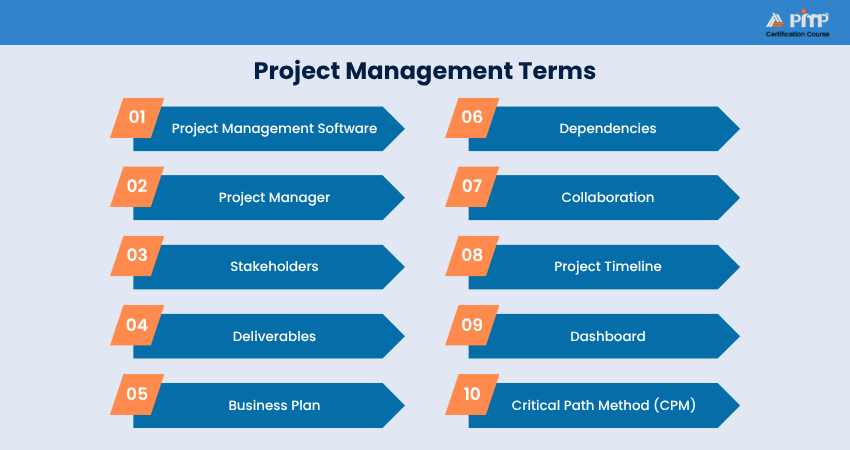 PMP Certification Course

Project Management Terms

01 Project Management Software

02 Project Manager

03 Stakeholders

04 Deliverables

05 Business Plan

06 Dependencies

07 Collaboration

08 Project Timeline

09 Dashboard

10 Critical Path Method (CPM)